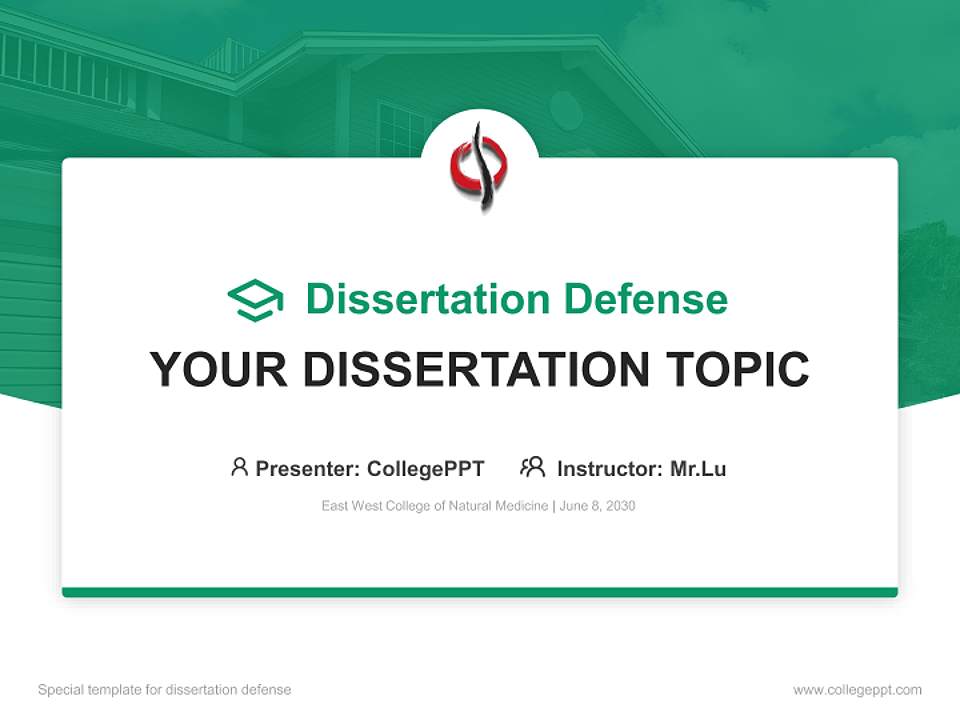 Dissertation Defense

YOUR DISSERTATION TOPIC

Presenter: CollegePPT Instructor: Mr.Lu

East West College of Natural Medicine | June 8, 2030

Special template for dissertation defense

www.collegeppt.com